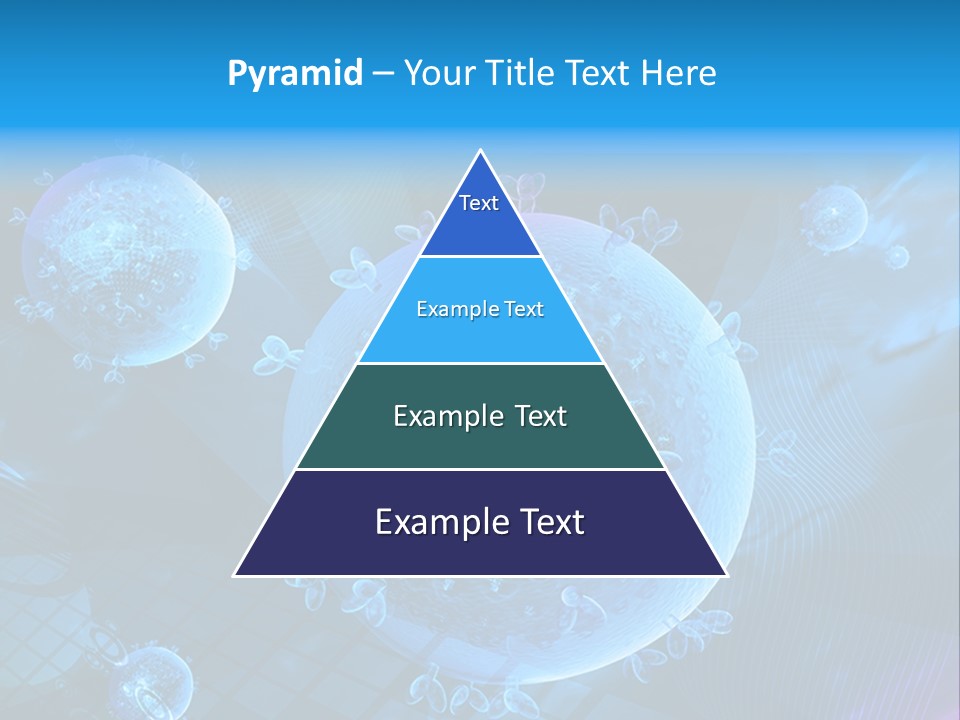 Pyramid – Your Title Text Here

Text

Example Text

Example Text

Example Text